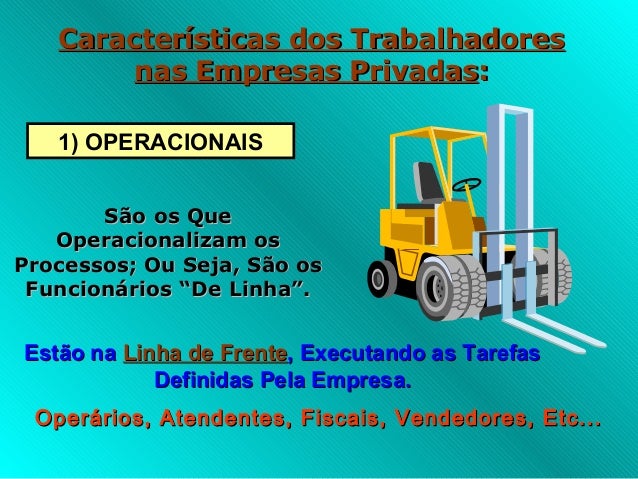 Características dos Trabalhadores nas Empresas Privadas:

1) OPERACIONAIS

São os Que Operacionalizam os Processos; Ou Seja, São os Funcionários “De Linha”.

Estão na Linha de Frente, Executando as Tarefas Definidas Pela Empresa.

Operários, Atendentes, Fiscais, Vendedores, Etc...